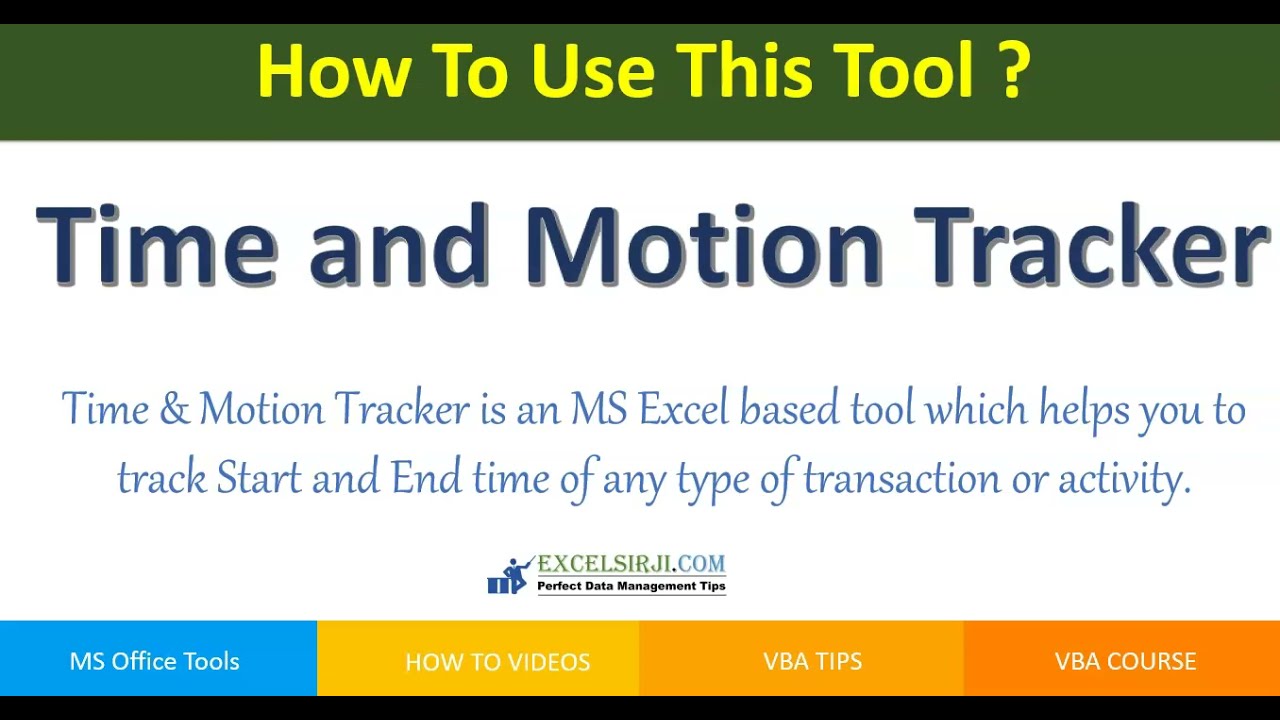 How To Use This Tool ?

Time and Motion Tracker

Time & Motion Tracker is an MS Excel based tool which helps you to track Start and End time of any type of transaction or activity.

EXCELSIRJI.COM
Perfect Data Management Tips

MS Office Tools

HOW TO VIDEOS

VBA TIPS

VBA COURSE